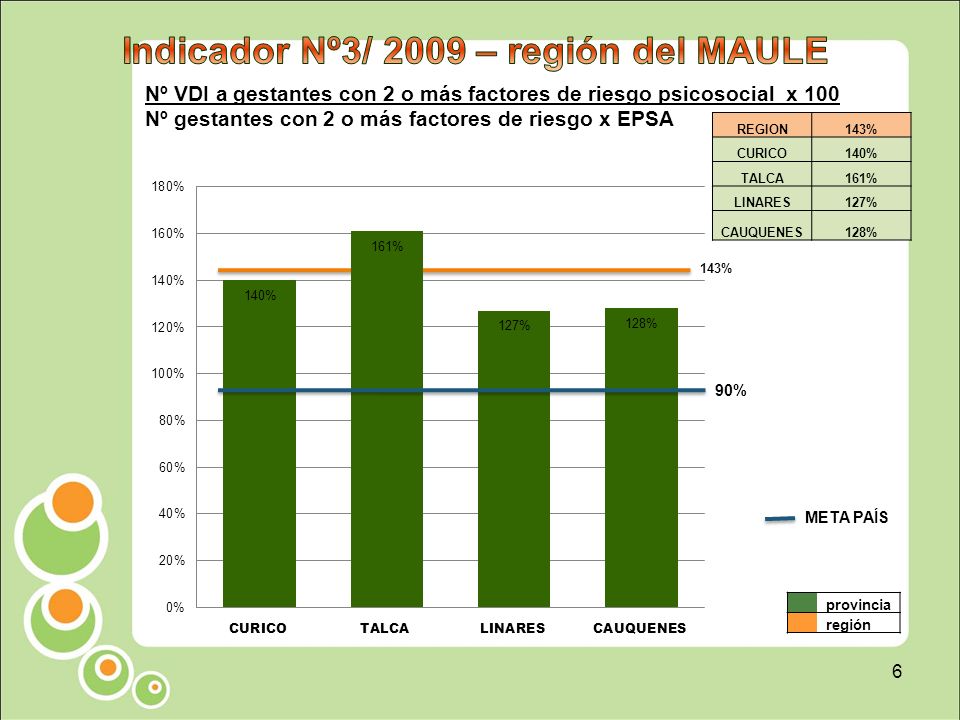 Indicador Nº3/ 2009 – región del MAULE

Nº VDI a gestantes con 2 o más factores de riesgo psicosocial x 100
Nº gestantes con 2 o más factores de riesgo x EPSA

| REGION | 143% |
|---|---|
| CURICO | 140% |
| TALCA | 161% |
| LINARES | 127% |
| CAUQUENES | 128% |

180%
160%
140%
120%
100%
80%
60%
40%
20%
0%

140%
161%
127%
128%

143%
90%

CURICO TALCA LINARES CAUQUENES

META PAÍS

provincia
región

6